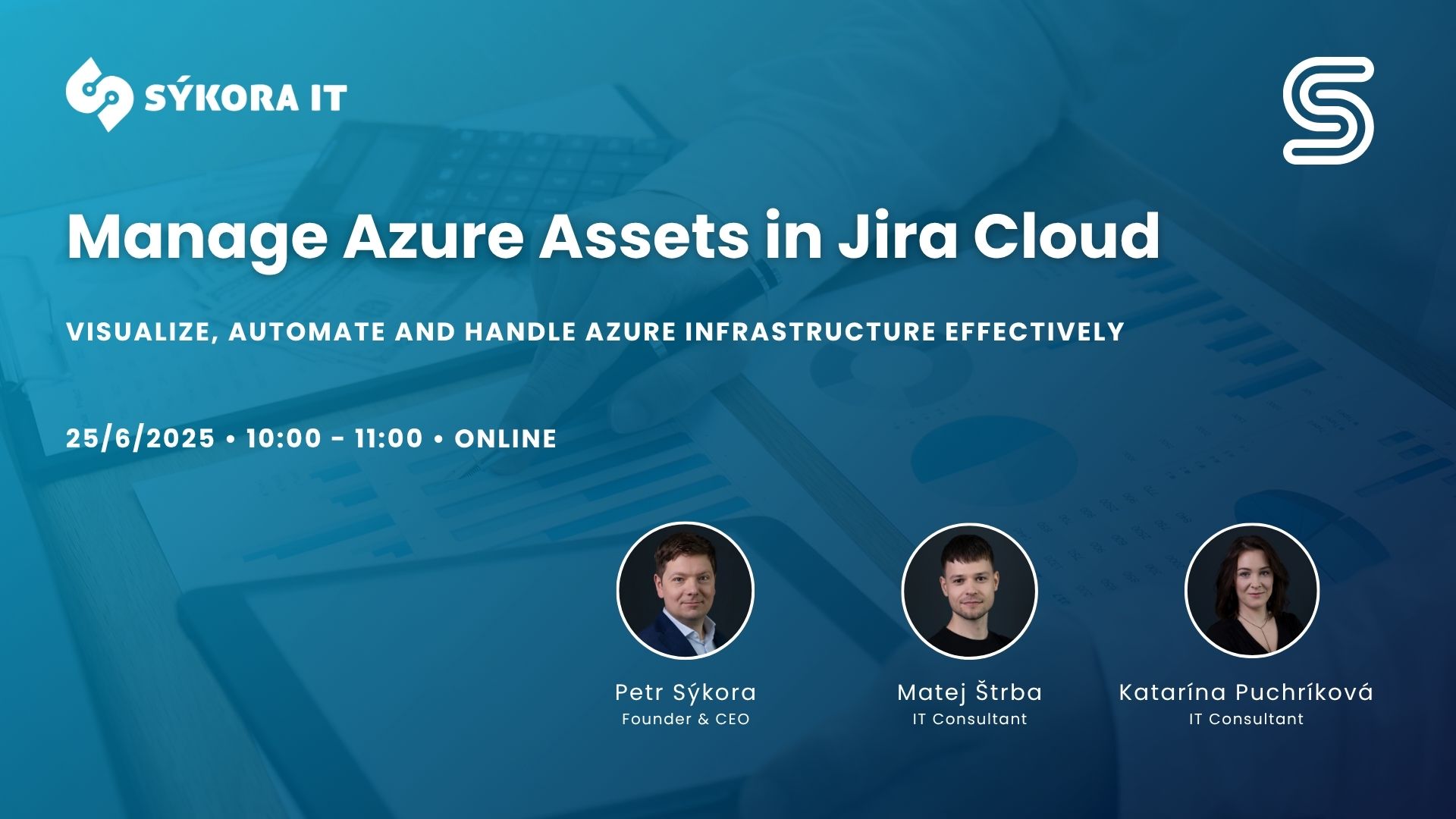 SÝKORA IT

Manage Azure Assets in Jira Cloud

VISUALIZE, AUTOMATE AND HANDLE AZURE INFRASTRUCTURE EFFECTIVELY

25/6/2025 • 10:00 - 11:00 • ONLINE

Petr Sýkora
Founder & CEO

Matej Štrba
IT Consultant

Katarína Puchríková
IT Consultant